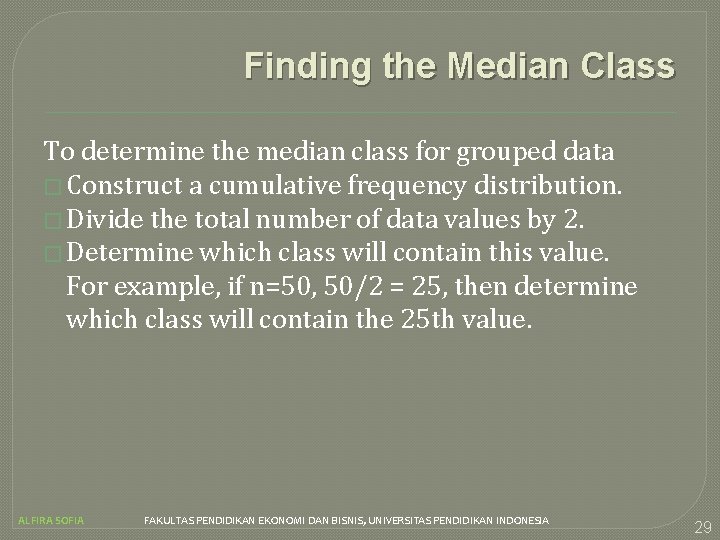 Finding the Median Class

To determine the median class for grouped data
□ Construct a cumulative frequency distribution.
□ Divide the total number of data values by 2.
□ Determine which class will contain this value. For example, if n=50, 50/2 = 25, then determine which class will contain the 25th value.

ALFIRA SOFIA FAKULTAS PENDIDIKAN EKONOMI DAN BISNIS, UNIVERSITAS PENDIDIKAN INDONESIA 29